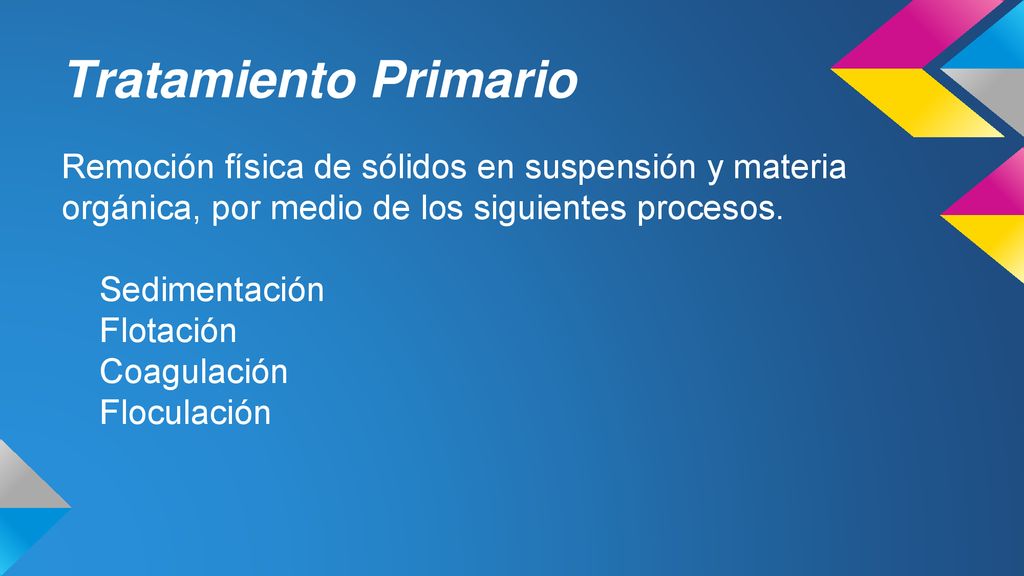 Tratamiento Primario

Remoción física de sólidos en suspensión y materia orgánica, por medio de los siguientes procesos.

Sedimentación
Flotación
Coagulación
Floculación